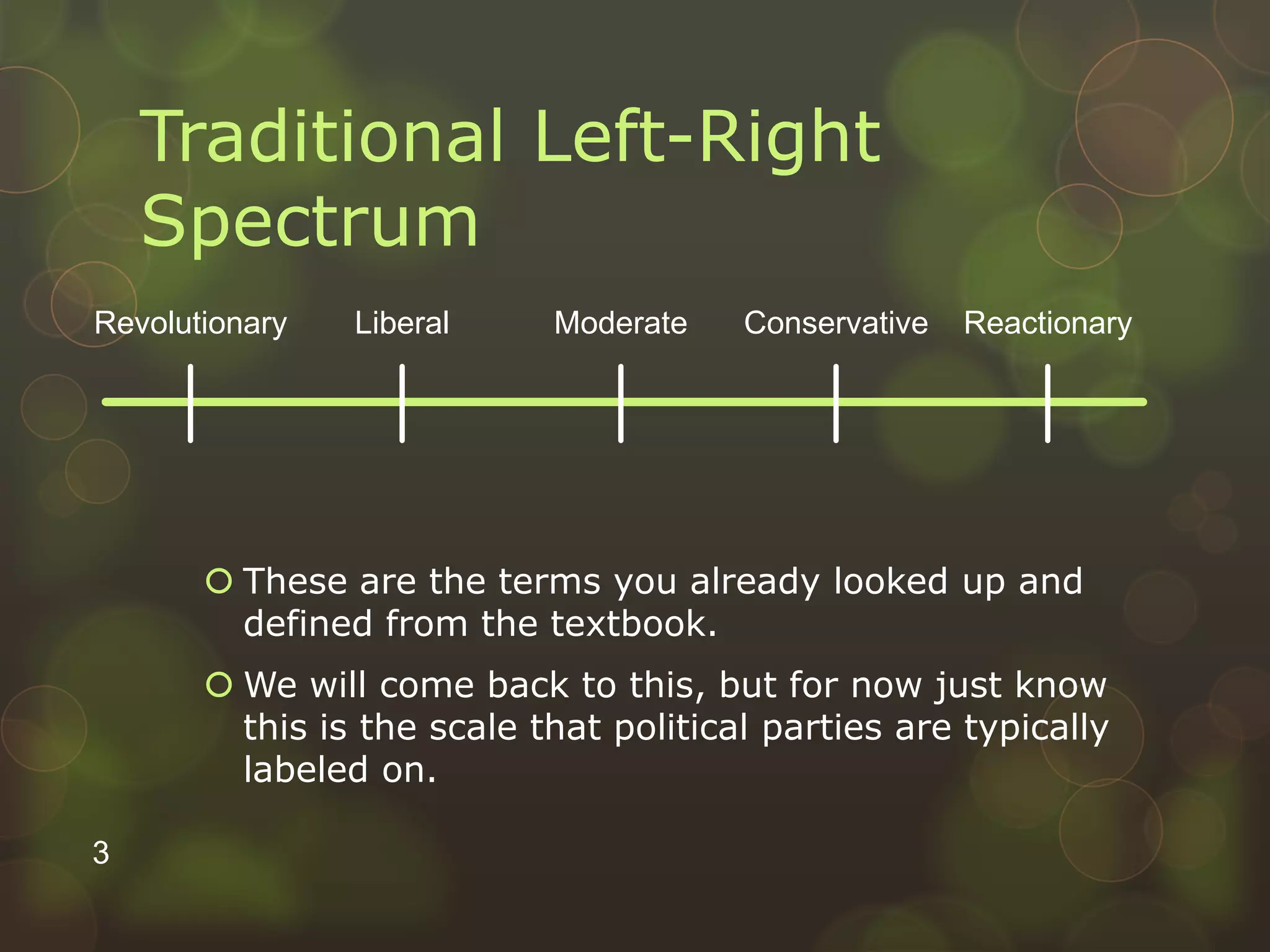 Traditional Left-Right Spectrum

Revolutionary Liberal Moderate Conservative Reactionary

These are the terms you already looked up and defined from the textbook.

We will come back to this, but for now just know this is the scale that political parties are typically labeled on.

3